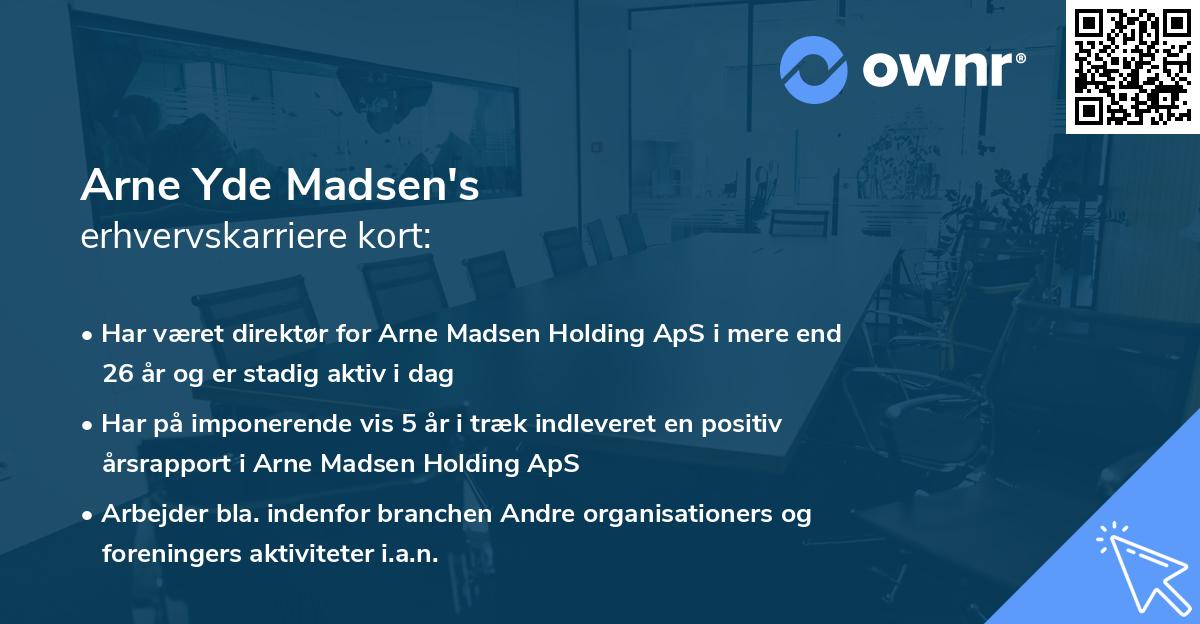 ownr®

Arne Yde Madsen's
erhvervskarriere kort:

• Har været direktør for Arne Madsen Holding ApS i mere end 26 år og er stadig aktiv i dag
• Har på imponerende vis 5 år i træk indleveret en positiv årsrapport i Arne Madsen Holding ApS
• Arbejder bla. indenfor branchen Andre organisationers og foreningers aktiviteter i.a.n.